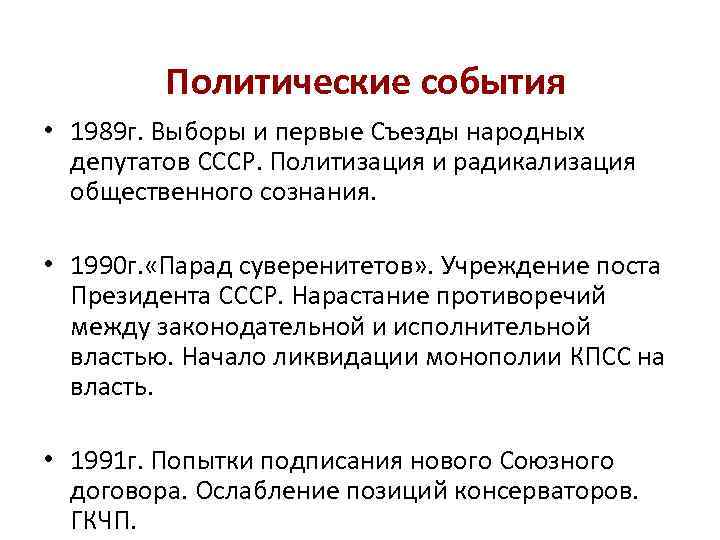 Политические события

• 1989г. Выборы и первые Съезды народных депутатов СССР. Политизация и радикализация общественного сознания.

• 1990г.«Парад суверенитетов». Учреждение поста Президента СССР. Нарастание противоречий между законодательной и исполнительной властью. Начало ликвидации монополии КПСС на власть.

• 1991г. Попытки подписания нового Союзного договора. Ослабление позиций консерваторов. ГКЧП.